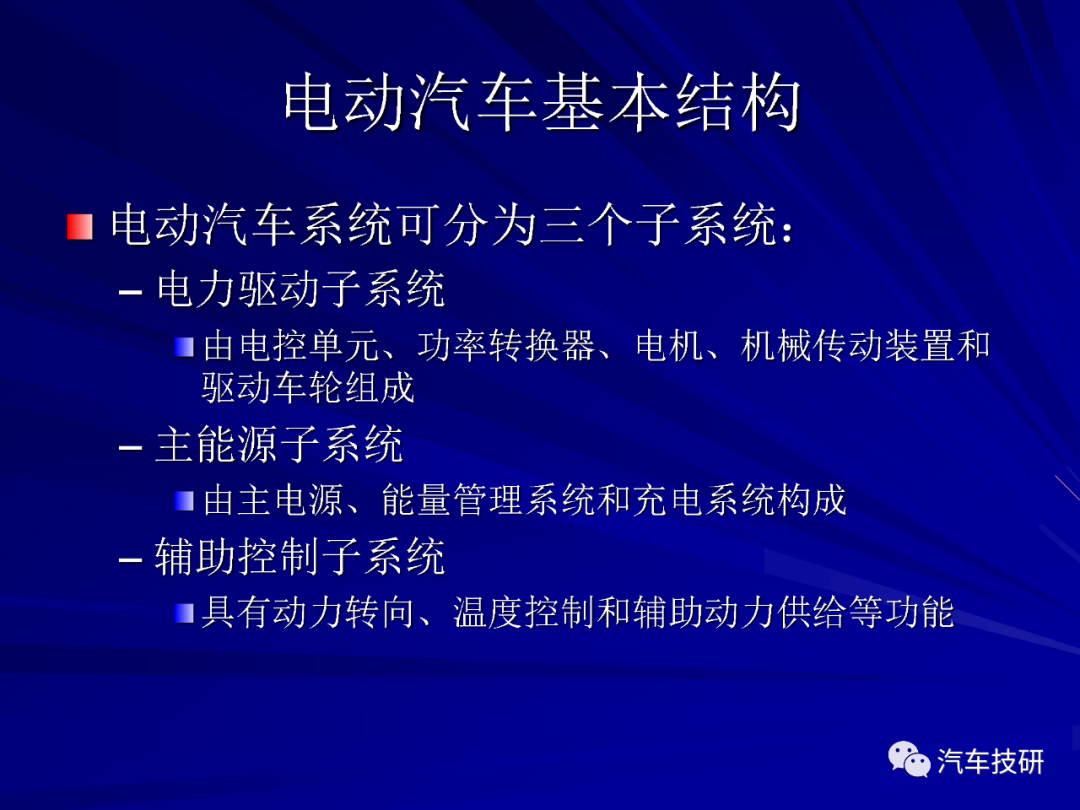 电动汽车基本结构

电动汽车系统可分为三个子系统：

– 电力驱动子系统

由电控单元、功率转换器、电机、机械传动装置和驱动车轮组成

– 主能源子系统

由主电源、能量管理系统和充电系统构成

– 辅助控制子系统

具有动力转向、温度控制和辅助动力供给等功能

汽车技研